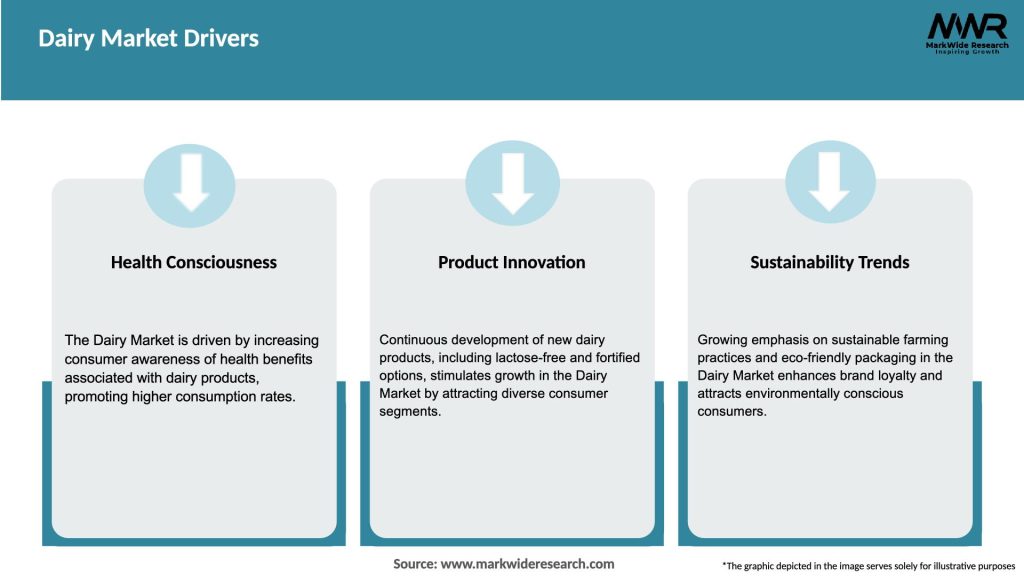 Dairy Market Drivers

MWR
MarkWide Research
Inspiring Growth

Health Consciousness

The Dairy Market is driven by increasing consumer awareness of health benefits associated with dairy products, promoting higher consumption rates.

Product Innovation

Continuous development of new dairy products, including lactose-free and fortified options, stimulates growth in the Dairy Market by attracting diverse consumer segments.

Sustainability Trends

Growing emphasis on sustainable farming practices and eco-friendly packaging in the Dairy Market enhances brand loyalty and attracts environmentally conscious consumers.

Source: www.markwideresearch.com

*The graphic depicted in the image serves solely for illustrative purposes